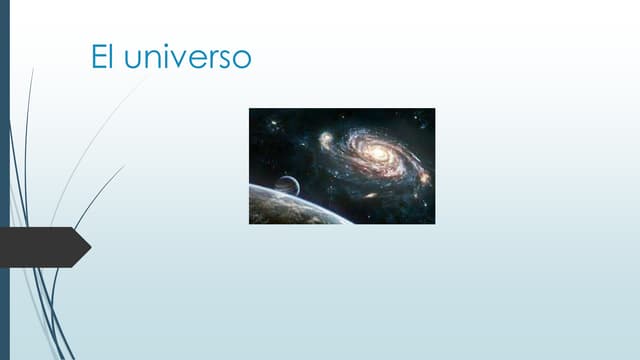 El universo